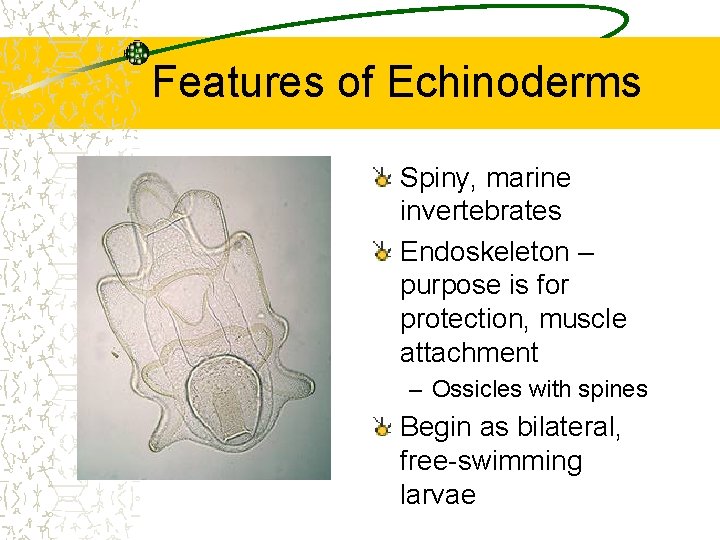 Features of Echinoderms

Spiny, marine invertebrates

Endoskeleton – purpose is for protection, muscle attachment

– Ossicles with spines

Begin as bilateral, free-swimming larvae